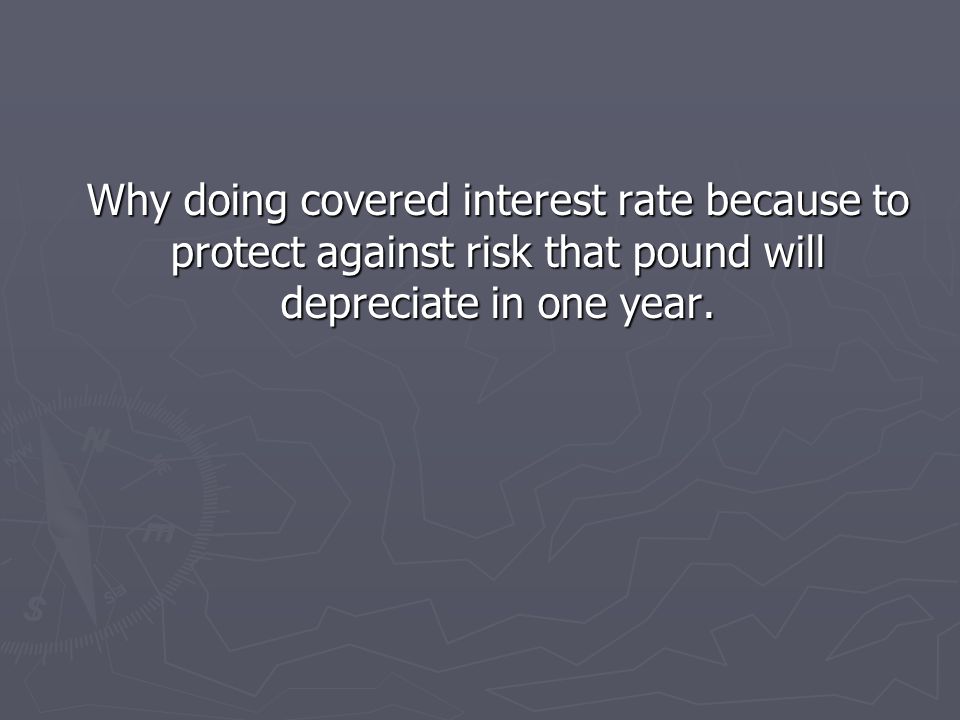 Why doing covered interest rate because to protect against risk that pound will depreciate in one year.